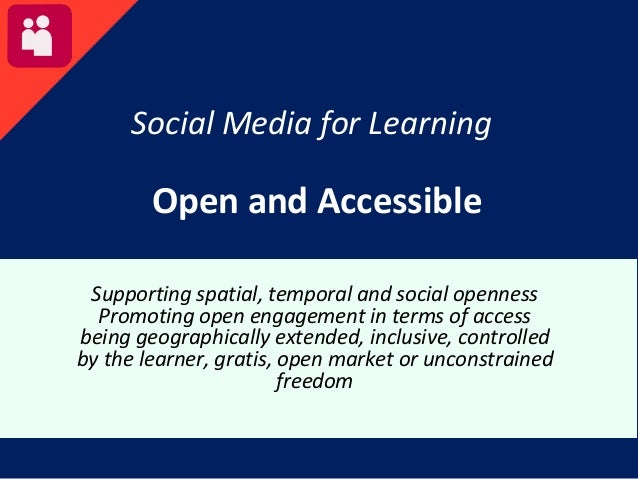 Social Media for Learning

Open and Accessible

Supporting spatial, temporal and social openness
Promoting open engagement in terms of access being geographically extended, inclusive, controlled by the learner, gratis, open market or unconstrained freedom